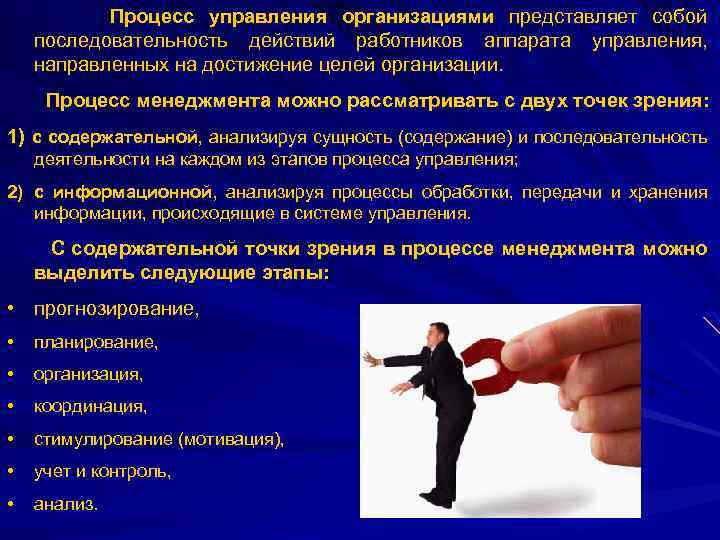 Процесс управления организациями представляет собой последовательность действий работников аппарата управления, направленных на достижение целей организации.

Процесс менеджмента можно рассматривать с двух точек зрения:

1) с содержательной, анализируя сущность (содержание) и последовательность деятельности на каждом из этапов процесса управления;

2) с информационной, анализируя процессы обработки, передачи и хранения информации, происходящие в системе управления.

С содержательной точки зрения в процессе менеджмента можно выделить следующие этапы:

• прогнозирование,
• планирование,
• организация,
• координация,
• стимулирование (мотивация),
• учет и контроль,
• анализ.